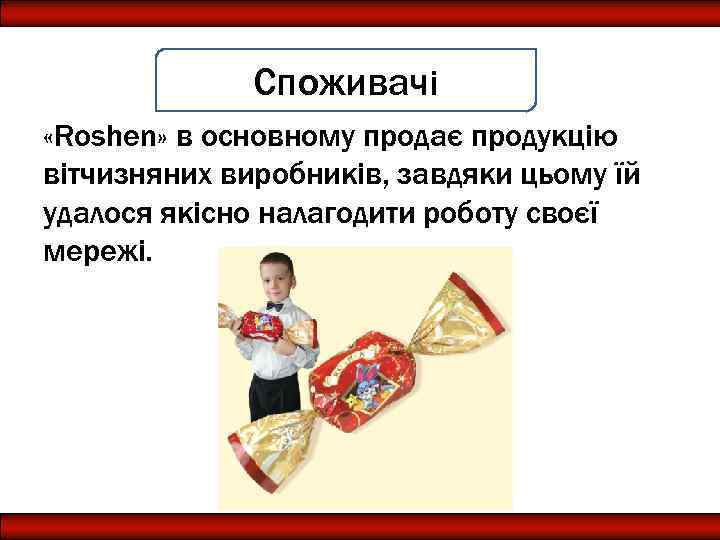 Споживачі

«Roshen» в основному продає продукцію вітчизняних виробників, завдяки цьому їй удалося якісно налагодити роботу своєї мережі.